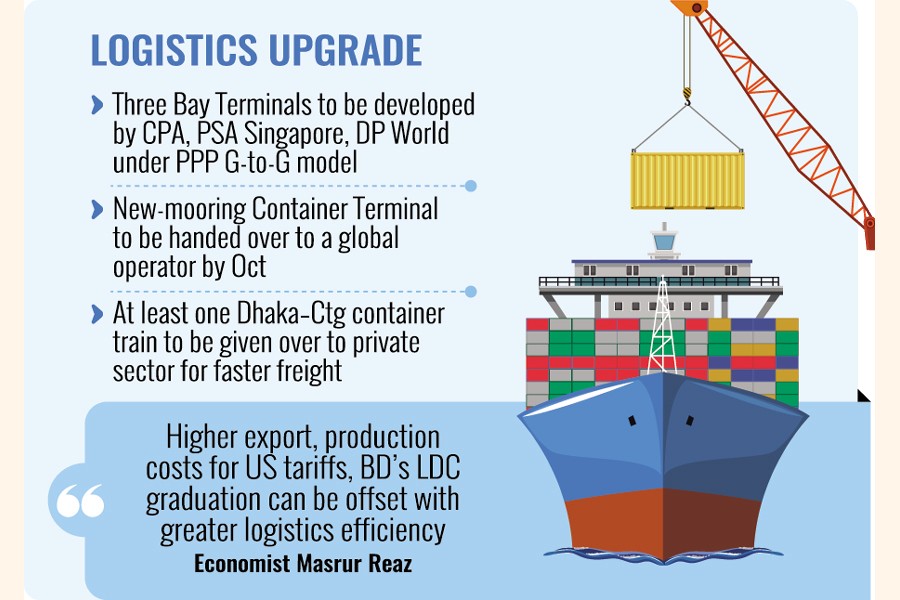 LOGISTICS UPGRADE

Three Bay Terminals to be developed by CPA, PSA Singapore, DP World under PPP G-to-G model

New-mooring Container Terminal to be handed over to a global operator by Oct

At least one Dhaka-Ctg container train to be given over to private sector for faster freight

Higher export, production costs for US tariffs, BD's LDC graduation can be offset with greater logistics efficiency

Economist Masrur Reaz